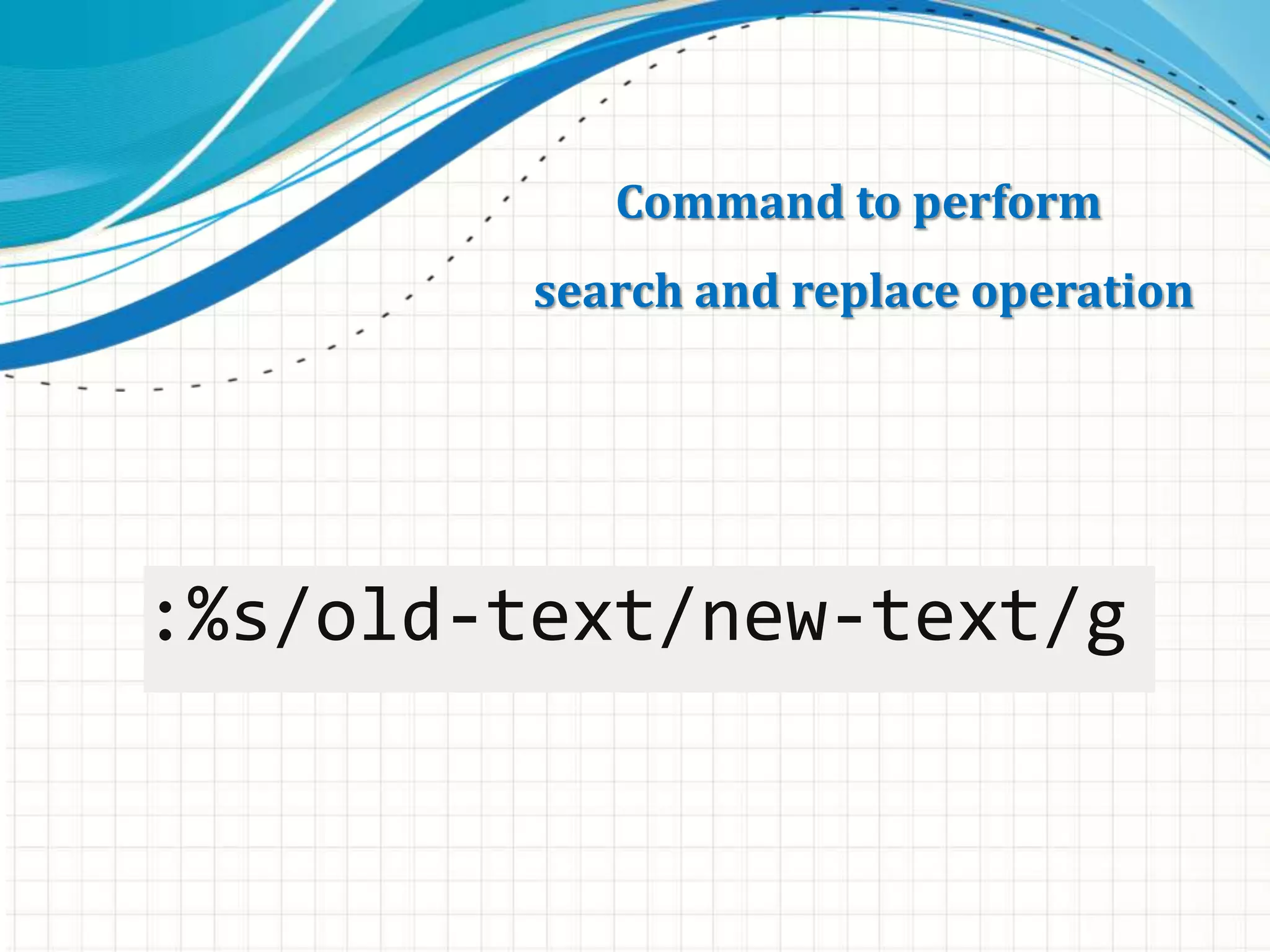 Command to perform
search and replace operation

:%s/old-text/new-text/g